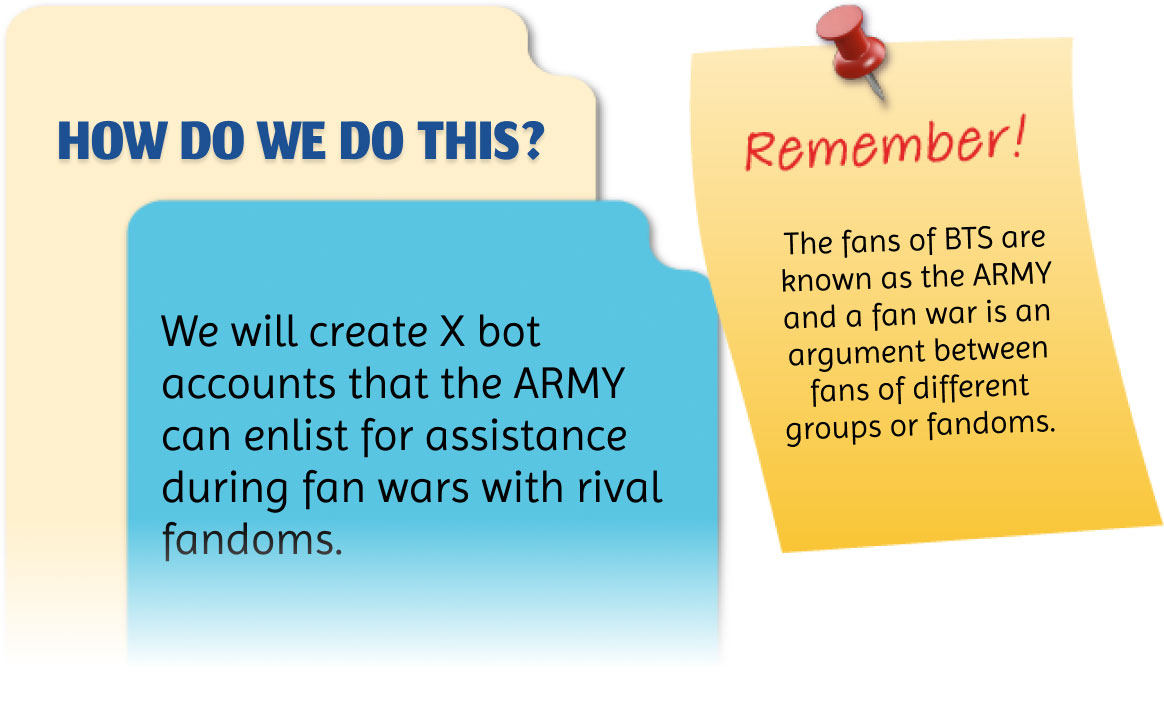 HOW DO WE DO THIS?

We will create X bot accounts that the ARMY can enlist for assistance during fan wars with rival fandoms.

Remember!

The fans of BTS are known as the ARMY and a fan war is an argument between fans of different groups or fandoms.